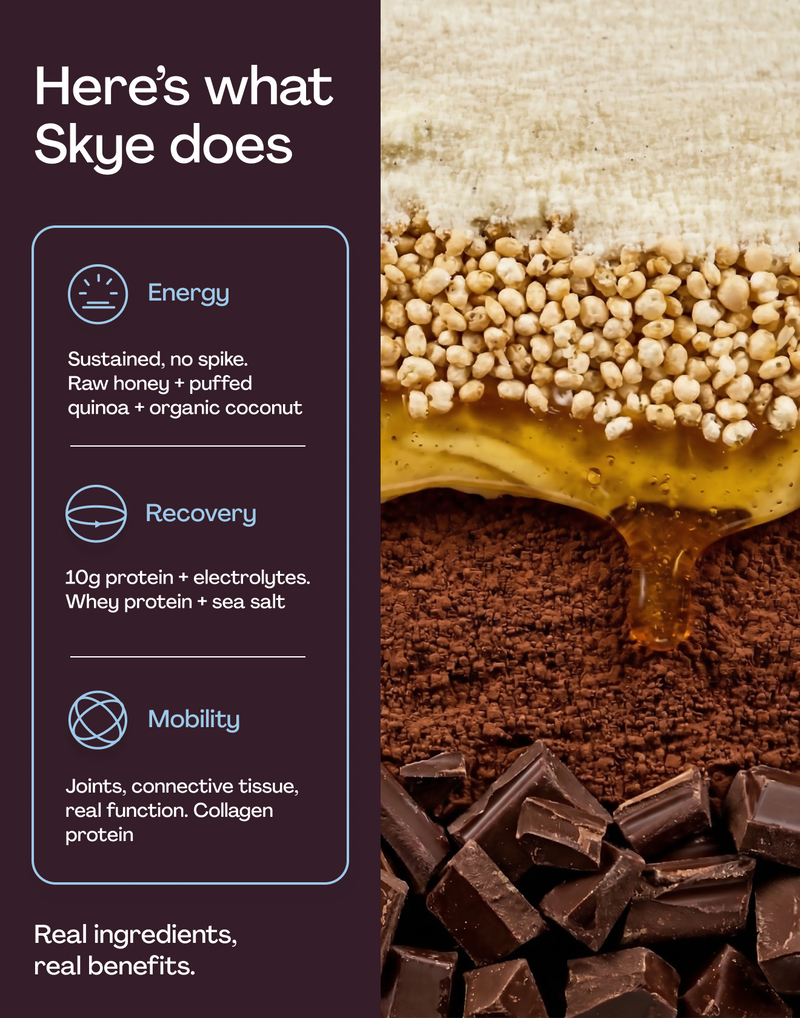 Here's what Skye does

Energy

Sustained, no spike. Raw honey + puffed quinoa + organic coconut

Recovery

10g protein + electrolytes. Whey protein + sea salt

Mobility

Joints, connective tissue, real function. Collagen protein

Real ingredients, real benefits.